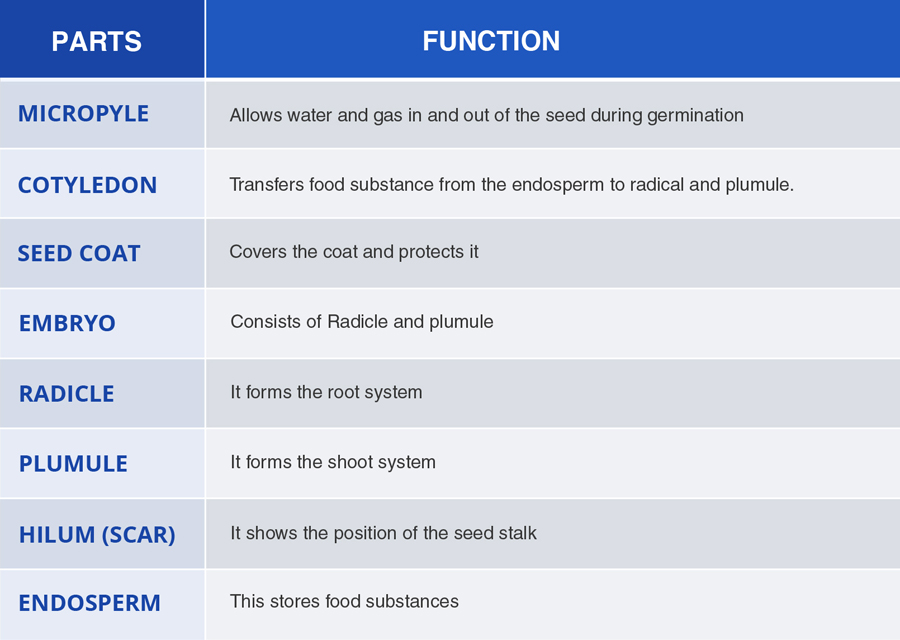 | PARTS | FUNCTION |
|---|---|
| MICROPYLE | Allows water and gas in and out of the seed during germination |
| COTYLEDON | Transfers food substance from the endosperm to radical and plumule. |
| SEED COAT | Covers the coat and protects it |
| EMBRYO | Consists of Radicle and plumule |
| RADICLE | It forms the root system |
| PLUMULE | It forms the shoot system |
| HILUM (SCAR) | It shows the position of the seed stalk |
| ENDOSPERM | This stores food substances |